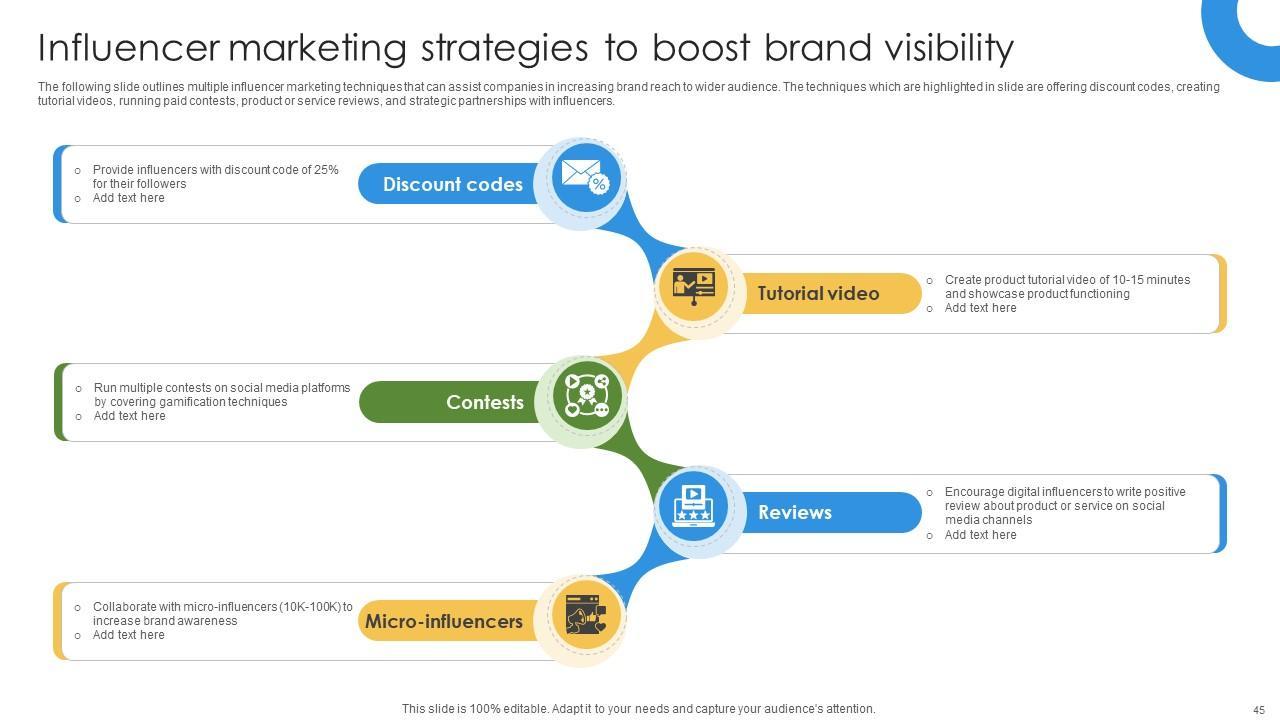 Influencer marketing strategies to boost brand visibility

The following slide outlines multiple influencer marketing techniques that can assist companies in increasing brand reach to wider audience. The techniques which are highlighted in slide are offering discount codes, creating tutorial videos, running paid contests, product or service reviews, and strategic partnerships with influencers.

Discount codes
o Provide influencers with discount code of 25% for their followers
o Add text here

Tutorial video
o Create product tutorial video of 10-15 minutes and showcase product functioning
o Add text here

Contests
o Run multiple contests on social media platforms by covering gamification techniques
o Add text here

Reviews
o Encourage digital influencers to write positive review about product or service on social media channels
o Add text here

Micro-influencers
o Collaborate with micro-influencers (10K-100K) to increase brand awareness
o Add text here

This slide is 100% editable. Adapt it to your needs and capture your audience's attention.

45